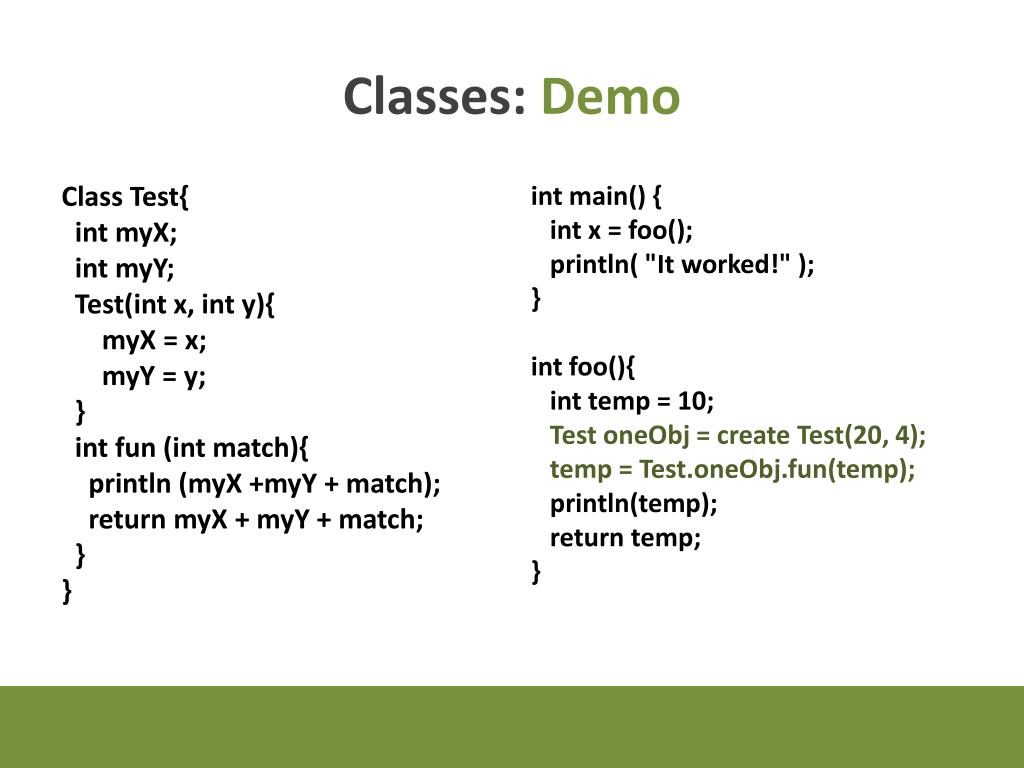 Classes: Demo

Class Test{
 int myX;
 int myY;
 Test(int x, int y){
  myX = x;
  myY = y;
 }
 int fun (int match){
  println (myX +myY + match);
  return myX + myY + match;
 }
}

int main() {
 int x = foo();
 println( "It worked!" );
}

int foo(){
 int temp = 10;
 Test oneObj = create Test(20, 4);
 temp = Test.oneObj.fun(temp);
 println(temp);
 return temp;
}